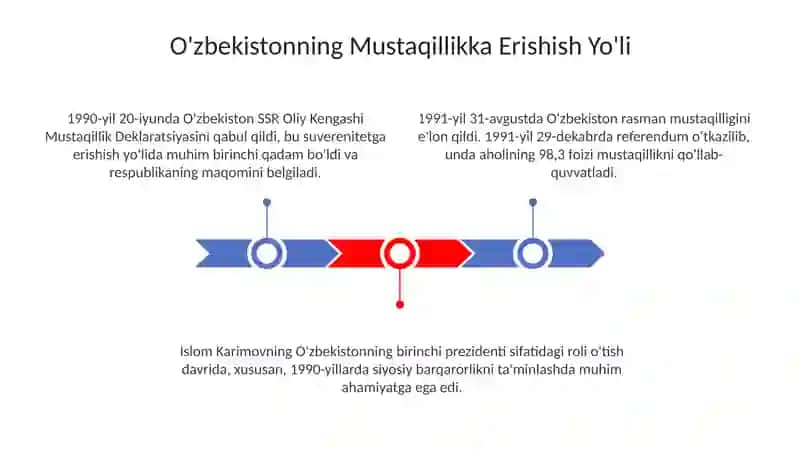 O'zbekistonning Mustaqillikka Erishish Yo'li

1990-yil 20-iyunda O'zbekiston SSR Oliy Kengashi Mustaqillik Deklaratsiyasini qabul qildi, bu suverenitetga erishish yo'lida muhim birinchi qadam bo'ldi va respublikaning maqomini belgiladi.

1991-yil 31-avgustda O'zbekiston rasman mustaqilligini e'lon qildi. 1991-yil 29-dekabrda referendum o'tkazilib, unda aholining 98,3 foizi mustaqillikni qo'llab-quvvatladi.

Islom Karimovning O'zbekistonning birinchi prezidenti sifatidagi roli o'tish davrida, xususan, 1990-yillarda siyosiy barqarorlikni ta'minlashda muhim ahamiyatga ega edi.